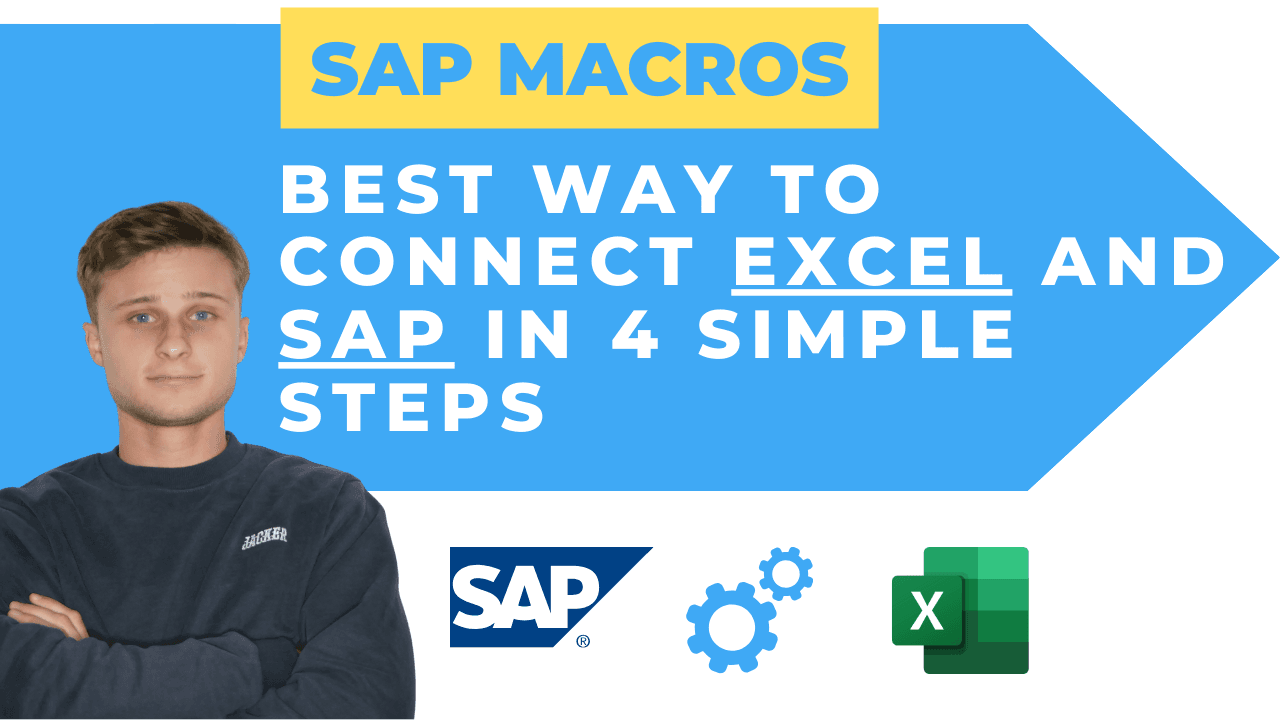 SAP MACROS

BEST WAY TO CONNECT EXCEL AND SAP IN 4 SIMPLE STEPS

JACKER

SAP®

X